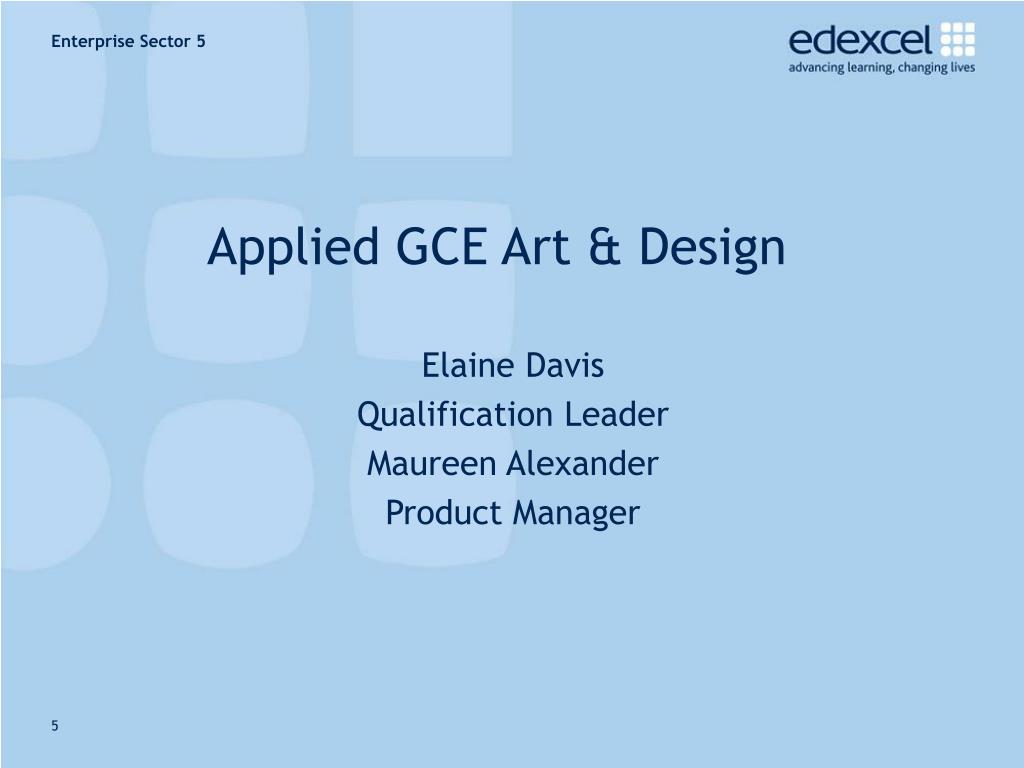 Enterprise Sector 5

edexcel
advancing learning, changing lives

Applied GCE Art & Design

Elaine Davis
Qualification Leader
Maureen Alexander
Product Manager

5